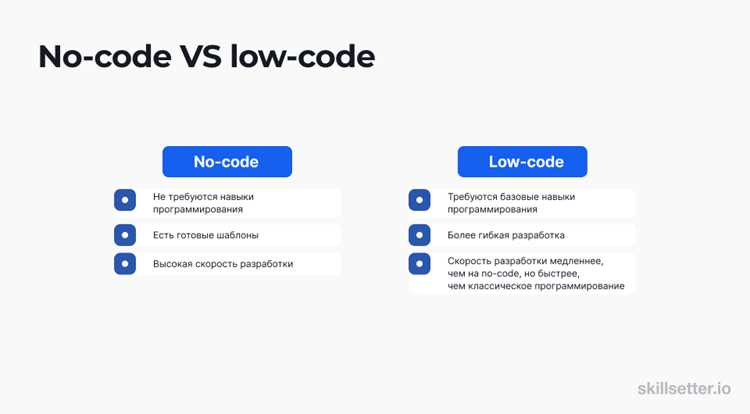 No-code VS low-code

No-code

Не требуются навыки программирования

Есть готовые шаблоны

Высокая скорость разработки

Low-code

Требуются базовые навыки программирования

Более гибкая разработка

Скорость разработки медленнее, чем на no-code, но быстрее, чем классическое программирование

skillsetter.io